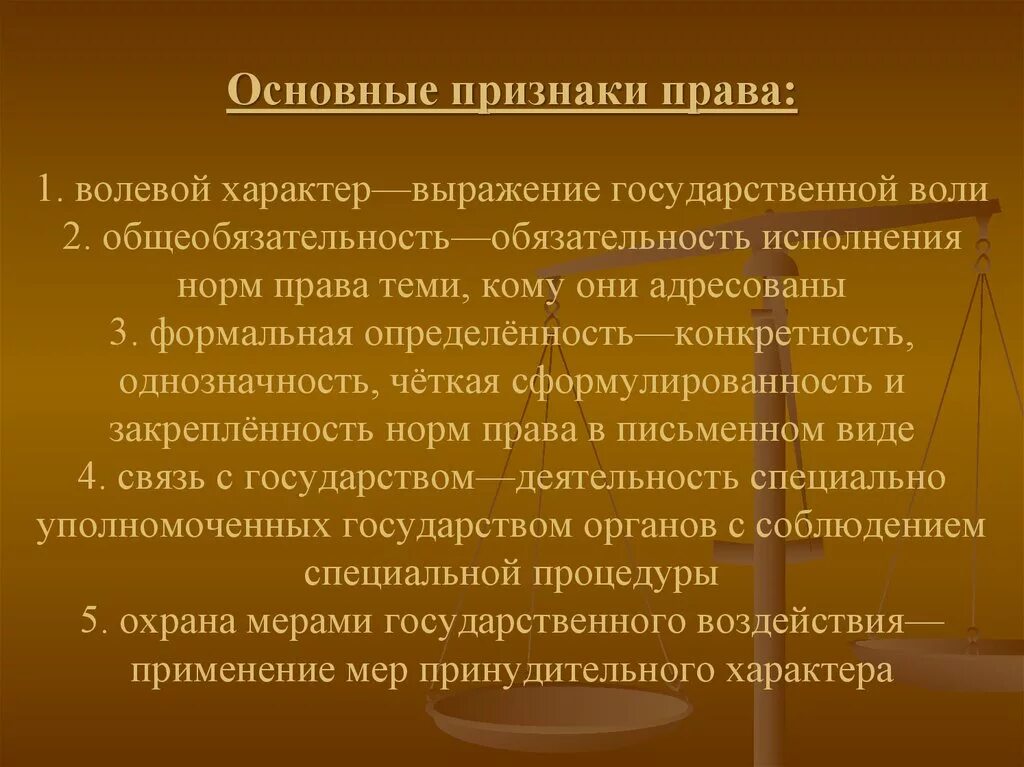 Основные признаки права:

1. волевой характер—выражение государственной воли
2. общеобязательность—обязательность исполнения норм права теми, кому они адресованы
3. формальная определённость—конкретность, однозначность, чёткая сформулированность и закреплённость норм права в письменном виде
4. связь с государством—деятельность специально уполномоченных государством органов с соблюдением специальной процедуры
5. охрана мерами государственного воздействия—применение мер принудительного характера